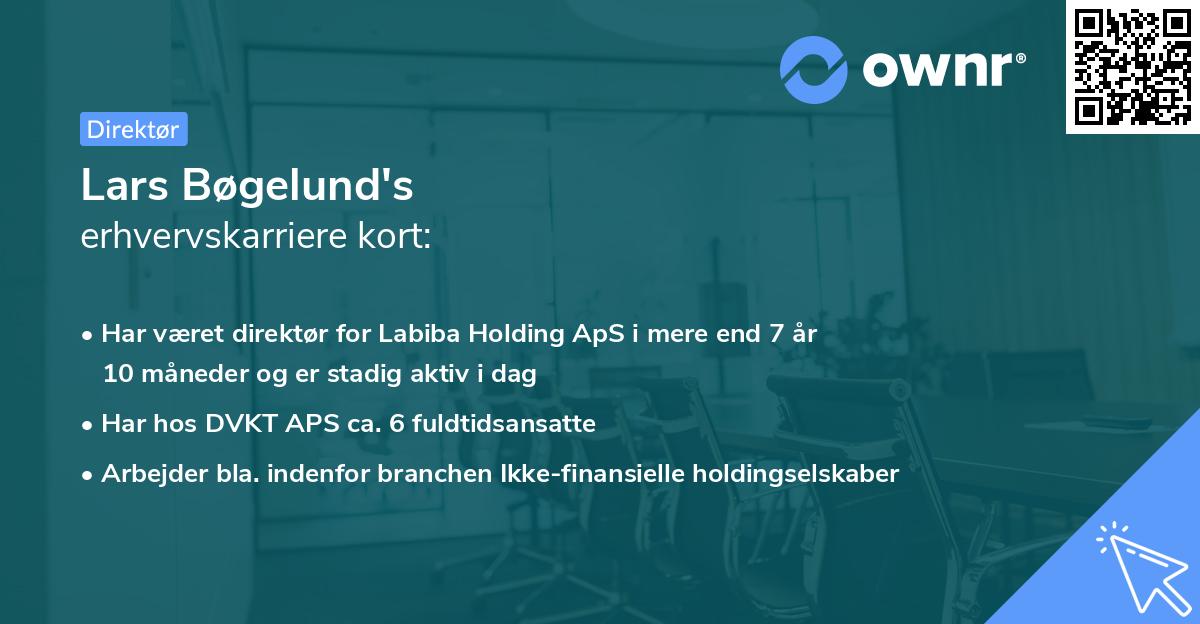 ownr®

Direktør

Lars Bøgelund's
erhvervskarriere kort:

• Har været direktør for Labiba Holding ApS i mere end 7 år 10 måneder og er stadig aktiv i dag

• Har hos DVKT APS ca. 6 fuldtidsansatte

• Arbejder bla. indenfor branchen Ikke-finansielle holdingselskaber